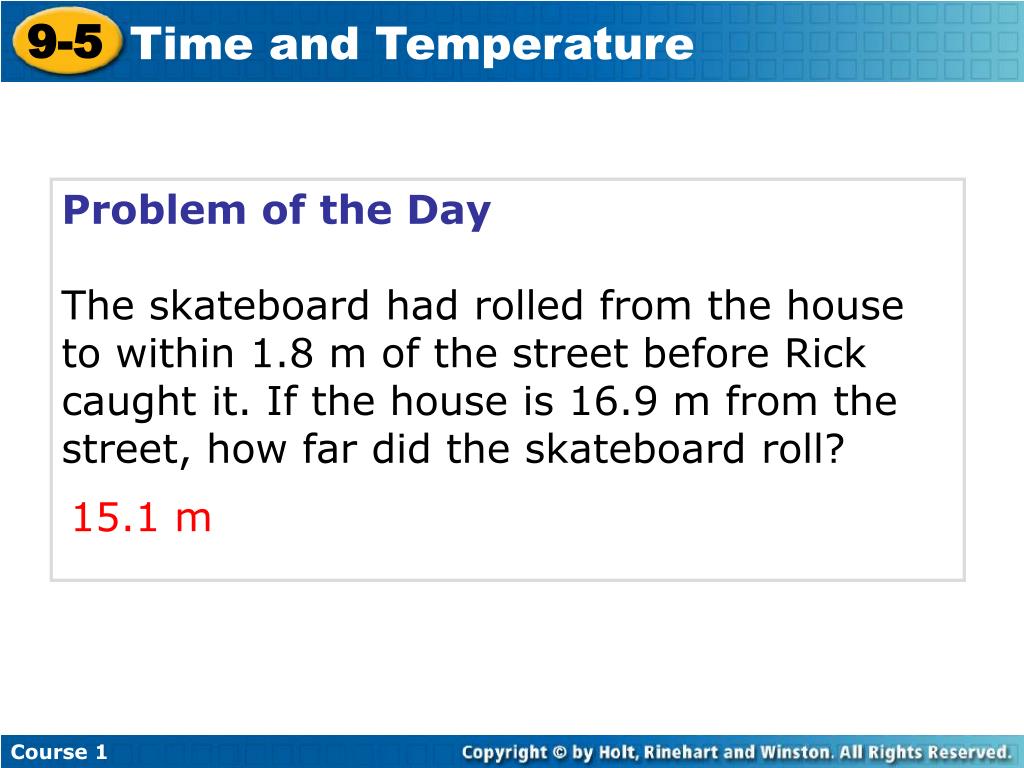 9-5 Time and Temperature

Problem of the Day

The skateboard had rolled from the house to within 1.8 m of the street before Rick caught it. If the house is 16.9 m from the street, how far did the skateboard roll?

15.1 m

Course 1

Copyright © by Holt, Rinehart and Winston. All Rights Reserved.